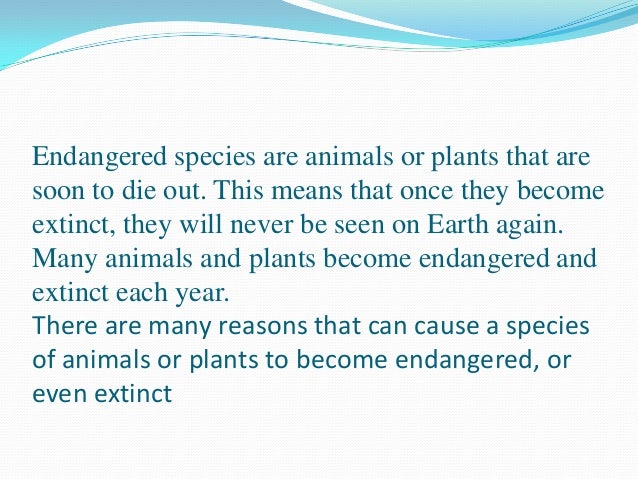 Endangered species are animals or plants that are soon to die out. This means that once they become extinct, they will never be seen on Earth again. Many animals and plants become endangered and extinct each year.
There are many reasons that can cause a species of animals or plants to become endangered, or even extinct